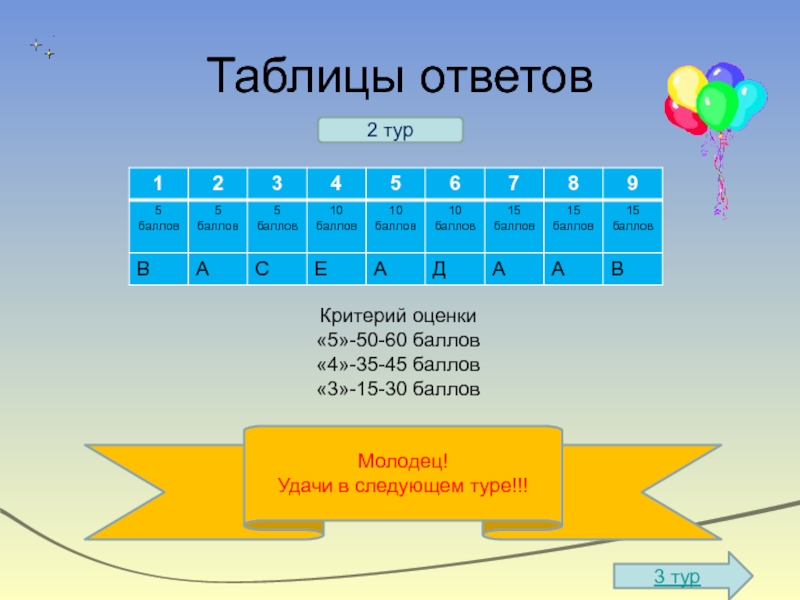 Таблицы ответов

2 тур

| 1 | 2 | 3 | 4 | 5 | 6 | 7 | 8 | 9 |
|---|---|---|---|---|---|---|---|---|
| 5 баллов | 5 баллов | 5 баллов | 10 баллов | 10 баллов | 10 баллов | 15 баллов | 15 баллов | 15 баллов |
| В | А | С | Е | А | Д | А | А | В |

Критерий оценки
«5»-50-60 баллов
«4»-35-45 баллов
«3»-15-30 баллов

Молодец!
Удачи в следующем туре!!!

3 тур